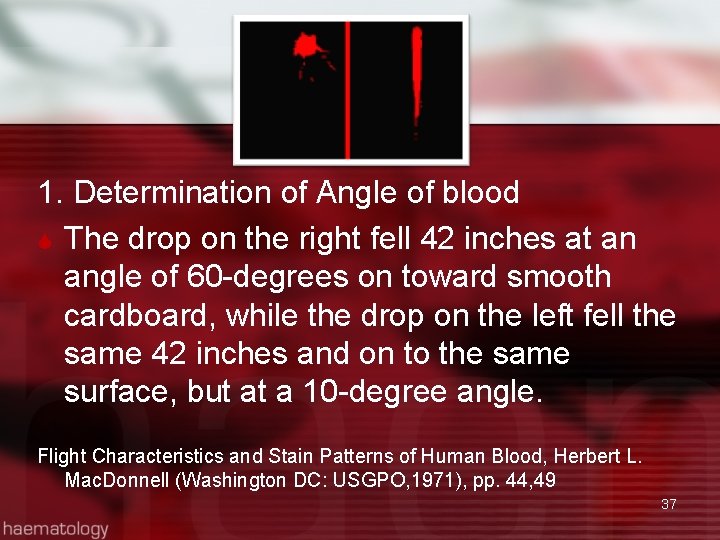 1. Determination of Angle of blood

The drop on the right fell 42 inches at an angle of 60-degrees on toward smooth cardboard, while the drop on the left fell the same 42 inches and on to the same surface, but at a 10-degree angle.

Flight Characteristics and Stain Patterns of Human Blood, Herbert L. MacDonnell (Washington DC: USGPO,1971), pp. 44,49

37

haematology